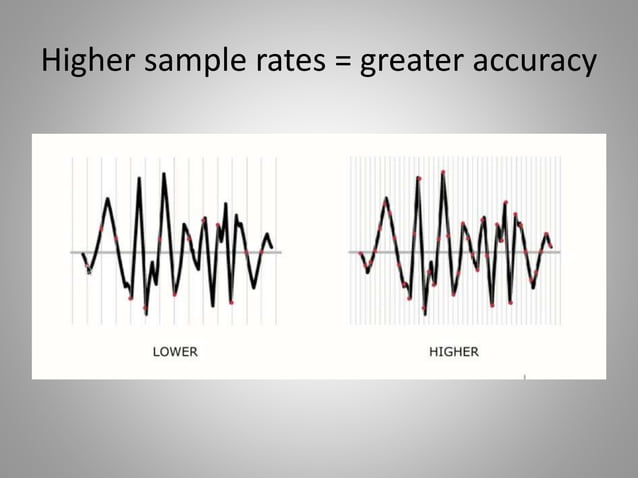 Higher sample rates = greater accuracy

LOWER

HIGHER